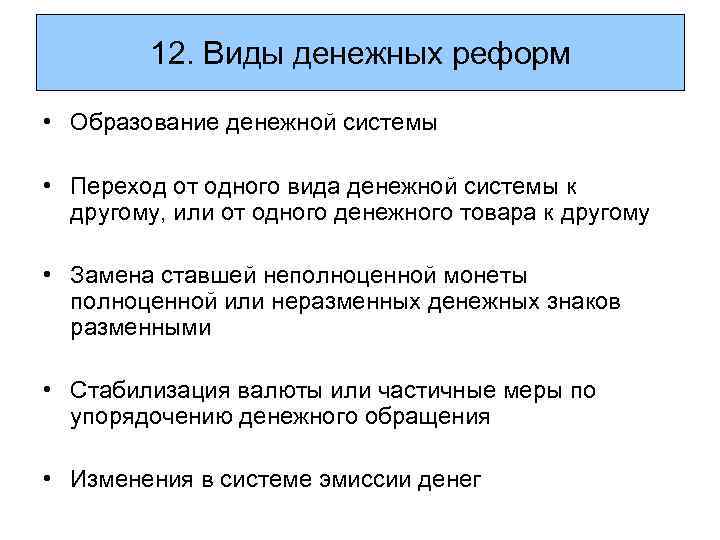 12. Виды денежных реформ

• Образование денежной системы

• Переход от одного вида денежной системы к другому, или от одного денежного товара к другому

• Замена ставшей неполноценной монеты полноценной или неразменных денежных знаков разменными

• Стабилизация валюты или частичные меры по упорядочению денежного обращения

• Изменения в системе эмиссии денег